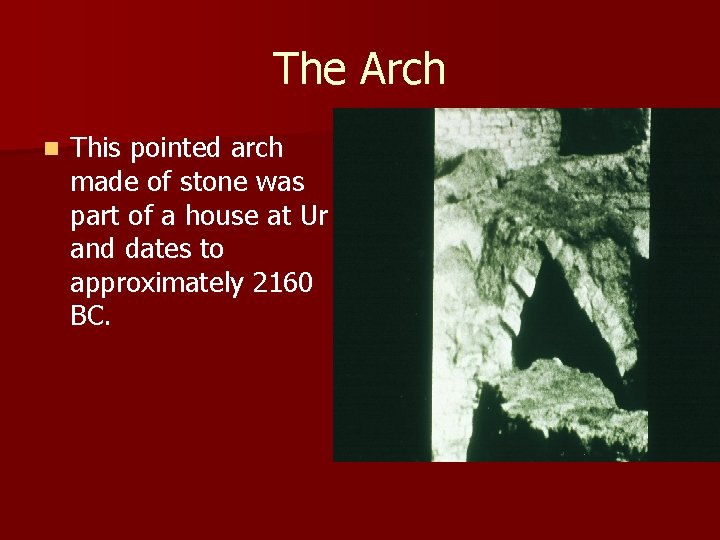 The Arch

This pointed arch made of stone was part of a house at Ur and dates to approximately 2160 BC.